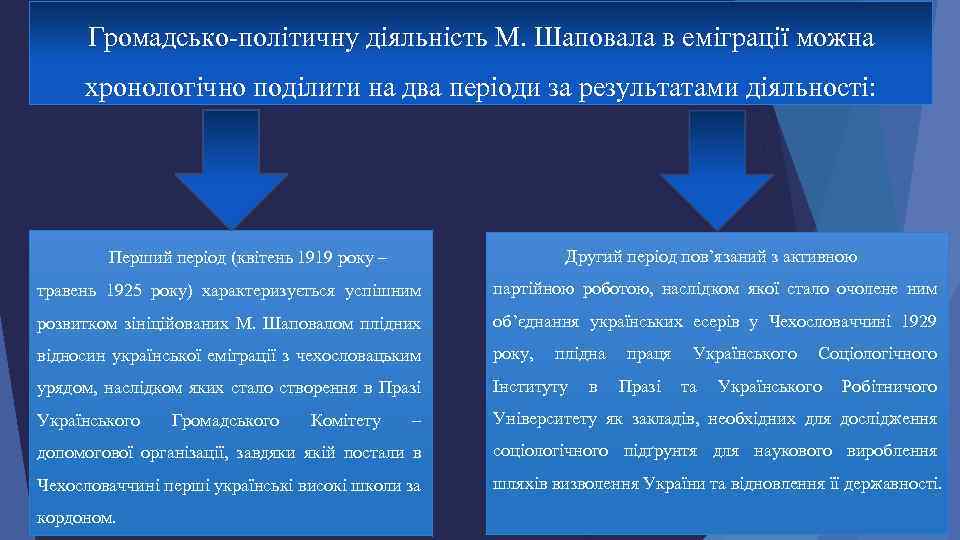 Громадсько-політичну діяльність М. Шаповала в еміграції можна хронологічно поділити на два періоди за результатами діяльності:

Перший період (квітень 1919 року – травень 1925 року) характеризується успішним розвитком зініційованих М. Шаповалом плідних відносин української еміграції з чехословацьким урядом, наслідком яких стало створення в Празі Українського Громадського Комітету – допомогової організації, завдяки якій постали в Чехословаччині перші українські високі школи за кордоном.

Другий період пов'язаний з активною партійною роботою, наслідком якої стало очолене ним об'єднання українських есерів у Чехословаччині 1929 року, плідна праця Українського Соціологічного Інституту в Празі та Українського Робітничого Університету як закладів, необхідних для дослідження соціологічного підґрунтя для наукового вироблення шляхів визволення України та відновлення її державності.